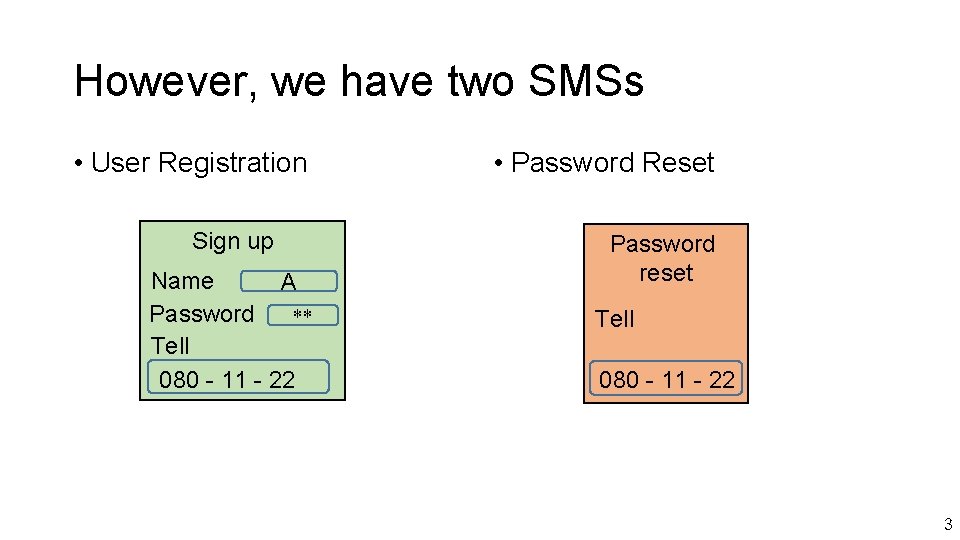 However, we have two SMSs

• User Registration

Sign up

Name A

Password **

Tell

080 - 11 - 22

• Password Reset

Password reset

Tell

080 - 11 - 22

3